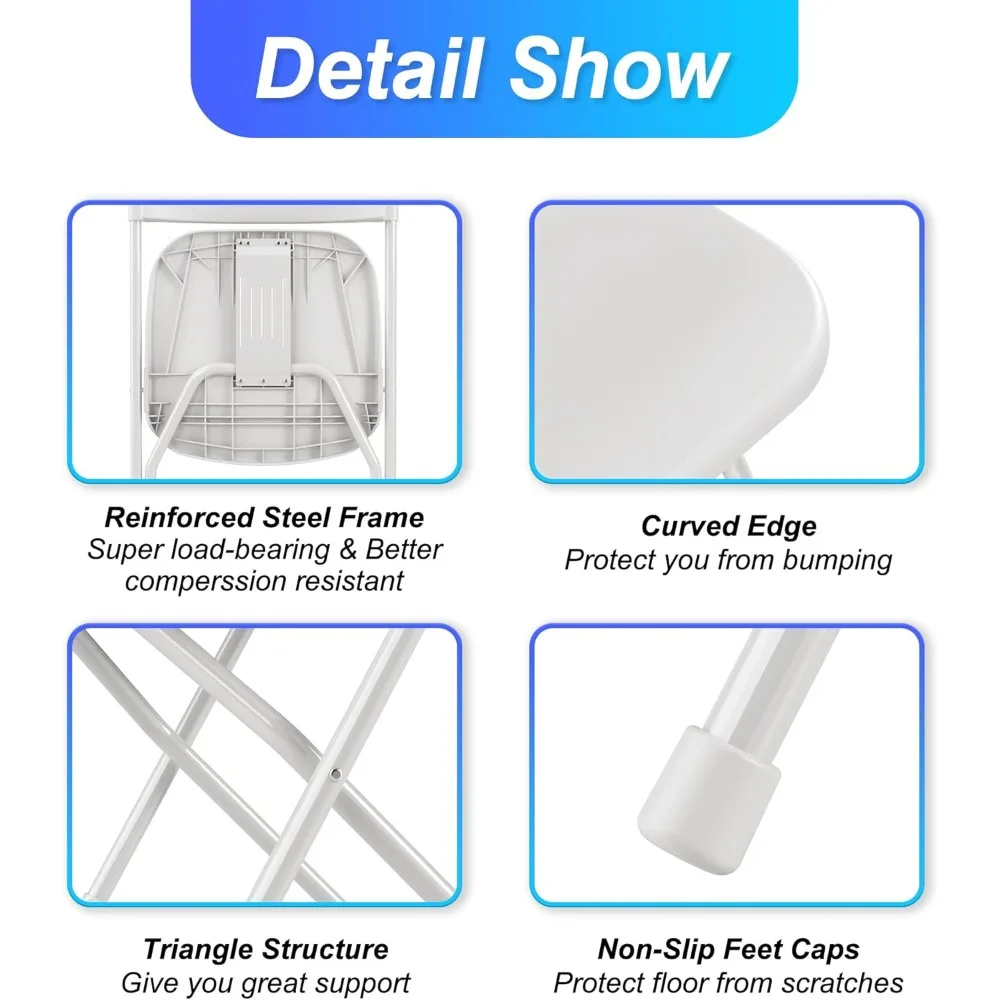 Detail Show

Reinforced Steel Frame
Super load-bearing & Better comperssion resistant

Curved Edge
Protect you from bumping

Triangle Structure
Give you great support

Non-Slip Feet Caps
Protect floor from scratches